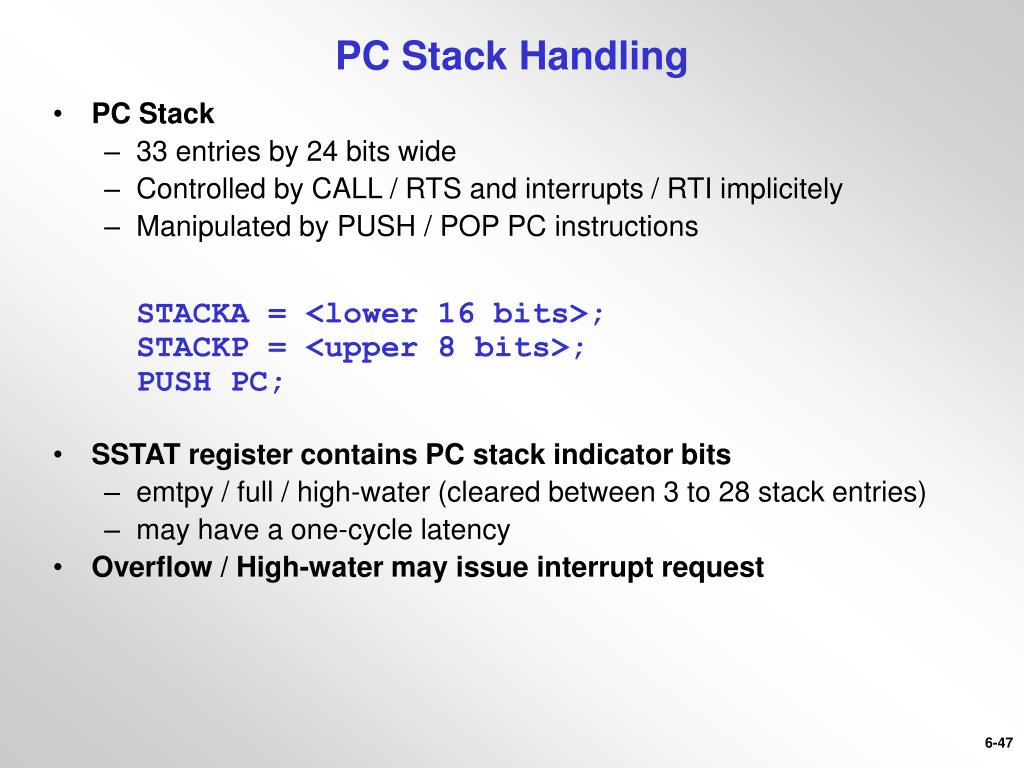 PC Stack Handling

• PC Stack
– 33 entries by 24 bits wide
– Controlled by CALL / RTS and interrupts / RTI implicitely
– Manipulated by PUSH / POP PC instructions

STACKA = <lower 16 bits>;
STACKP = <upper 8 bits>;
PUSH PC;

• SSTAT register contains PC stack indicator bits
– emtpy / full / high-water (cleared between 3 to 28 stack entries)
– may have a one-cycle latency
• Overflow / High-water may issue interrupt request

6-47